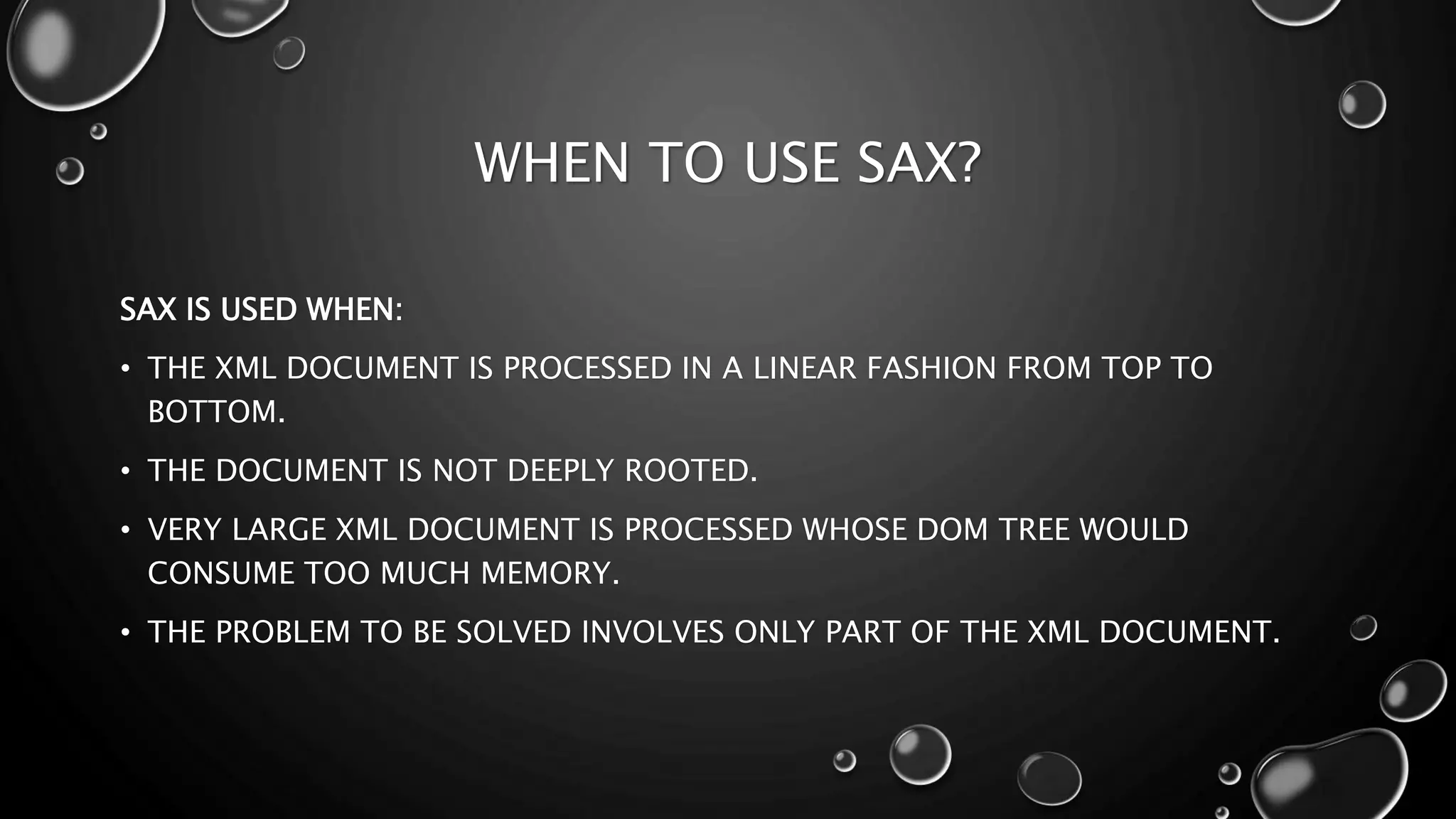 WHEN TO USE SAX?

SAX IS USED WHEN:

• THE XML DOCUMENT IS PROCESSED IN A LINEAR FASHION FROM TOP TO BOTTOM.

• THE DOCUMENT IS NOT DEEPLY ROOTED.

• VERY LARGE XML DOCUMENT IS PROCESSED WHOSE DOM TREE WOULD CONSUME TOO MUCH MEMORY.

• THE PROBLEM TO BE SOLVED INVOLVES ONLY PART OF THE XML DOCUMENT.